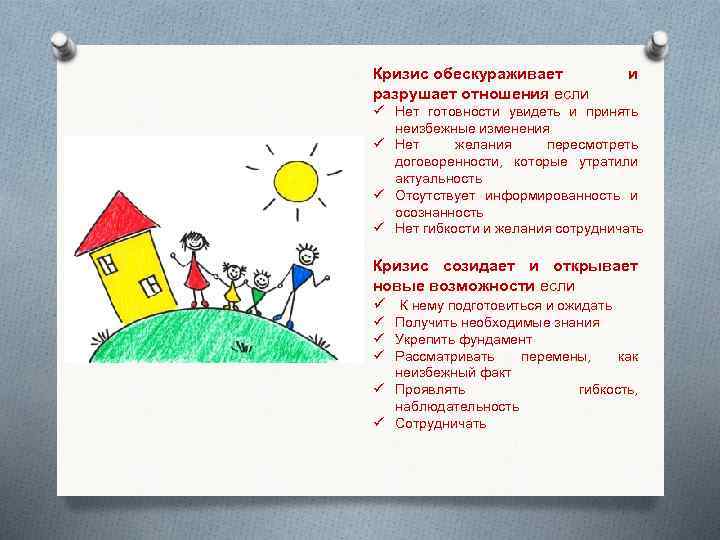 Кризис обескураживает и разрушает отношения если

✓ Нет готовности увидеть и принять неизбежные изменения
✓ Нет желания пересмотреть договоренности, которые утратили актуальность
✓ Отсутствует информированность и осознанность
✓ Нет гибкости и желания сотрудничать

Кризис созидает и открывает новые возможности если

✓ К нему подготовиться и ожидать
✓ Получить необходимые знания
✓ Укрепить фундамент
✓ Рассматривать перемены, как неизбежный факт
✓ Проявлять гибкость, наблюдательность
✓ Сотрудничать